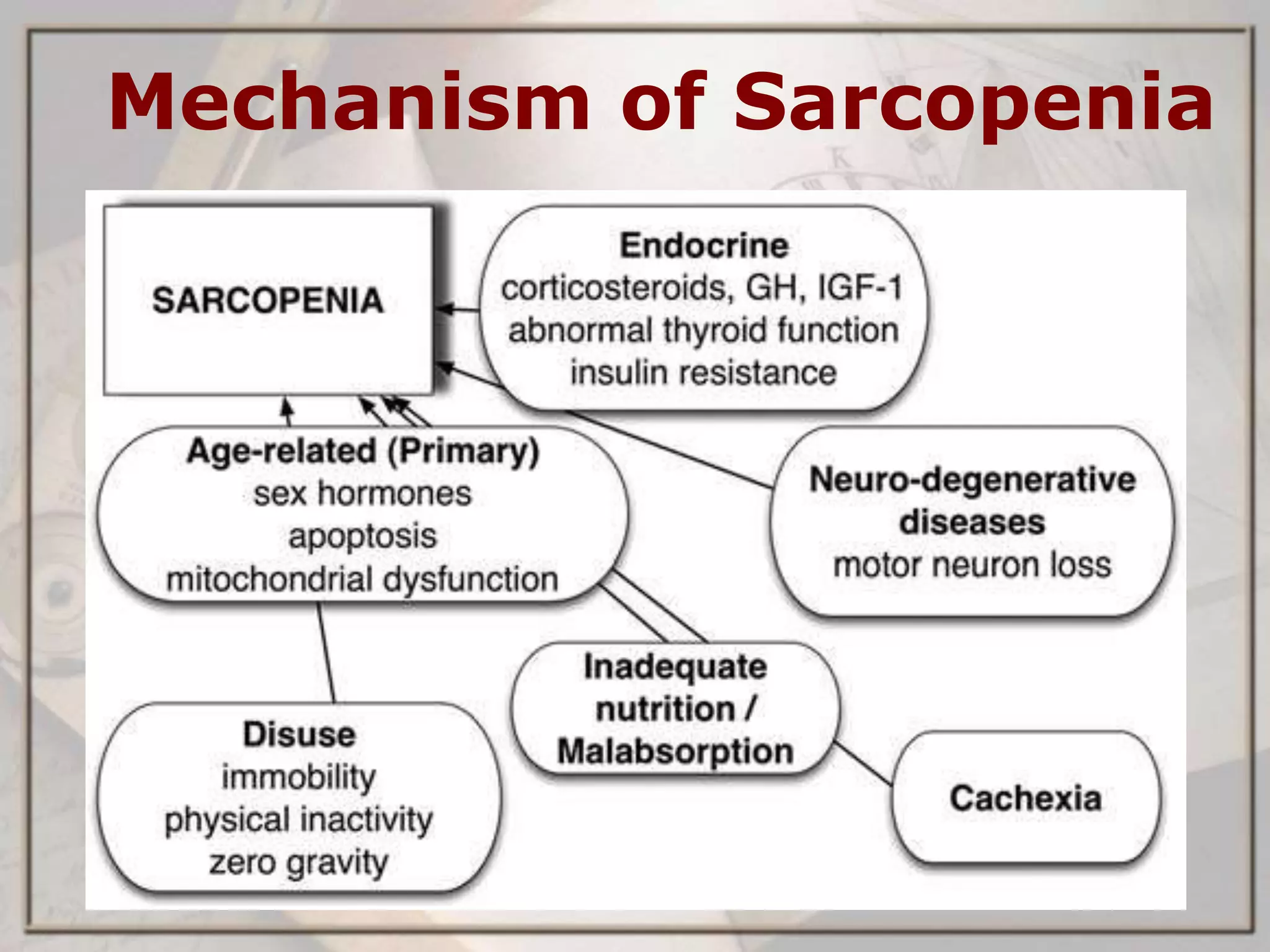 Mechanism of Sarcopenia

SARCOPENIA

Endocrine
corticosteroids, GH, IGF-1
abnormal thyroid function
insulin resistance

Age-related (Primary)
sex hormones
apoptosis
mitochondrial dysfunction

Neuro-degenerative diseases
motor neuron loss

Inadequate nutrition / Malabsorption

Disuse
immobility
physical inactivity
zero gravity

Cachexia